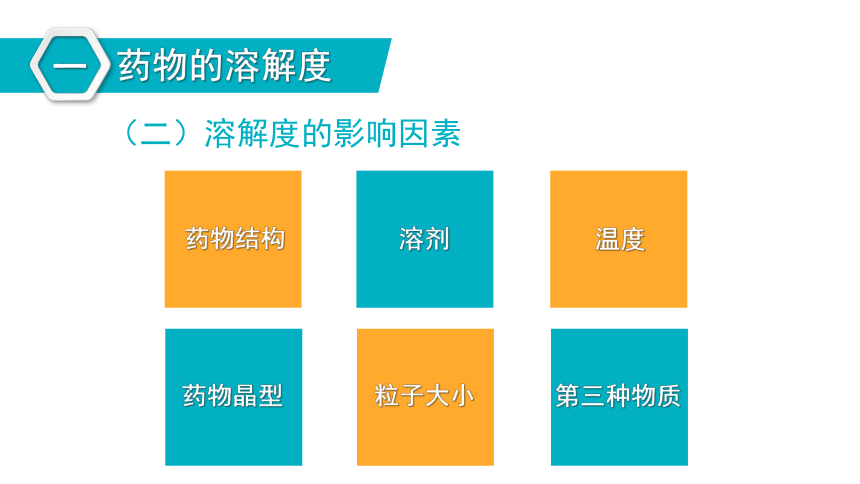 一 药物的溶解度

（二）溶解度的影响因素

药物结构

溶剂

温度

药物晶型

粒子大小

第三种物质